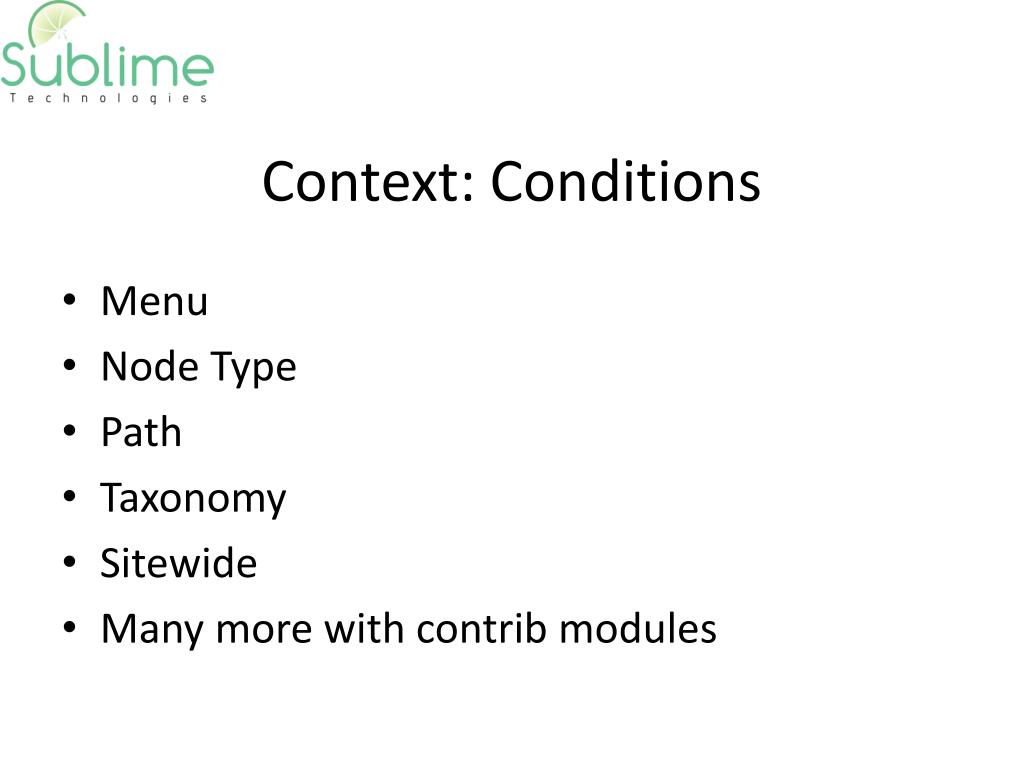 Sublime
Technologies

Context: Conditions

• Menu
• Node Type
• Path
• Taxonomy
• Sitewide
• Many more with contrib modules